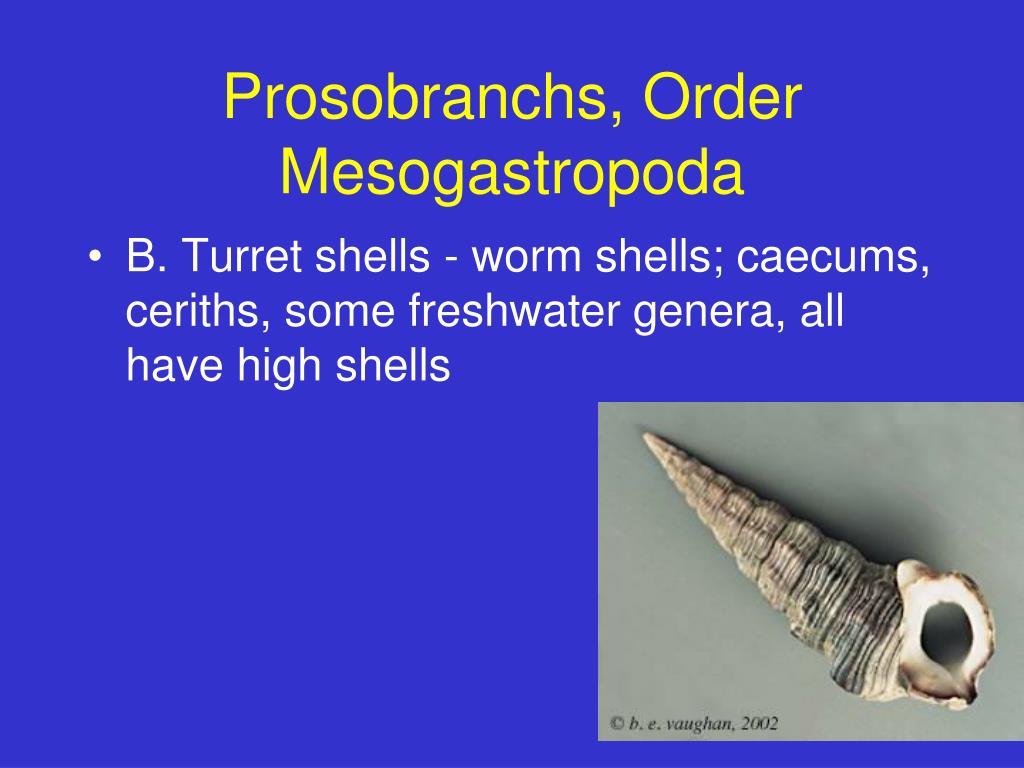 Prosobranchs, Order Mesogastropoda

• B. Turret shells - worm shells; caecums, ceriths, some freshwater genera, all have high shells

© b. e. vaughan, 2002